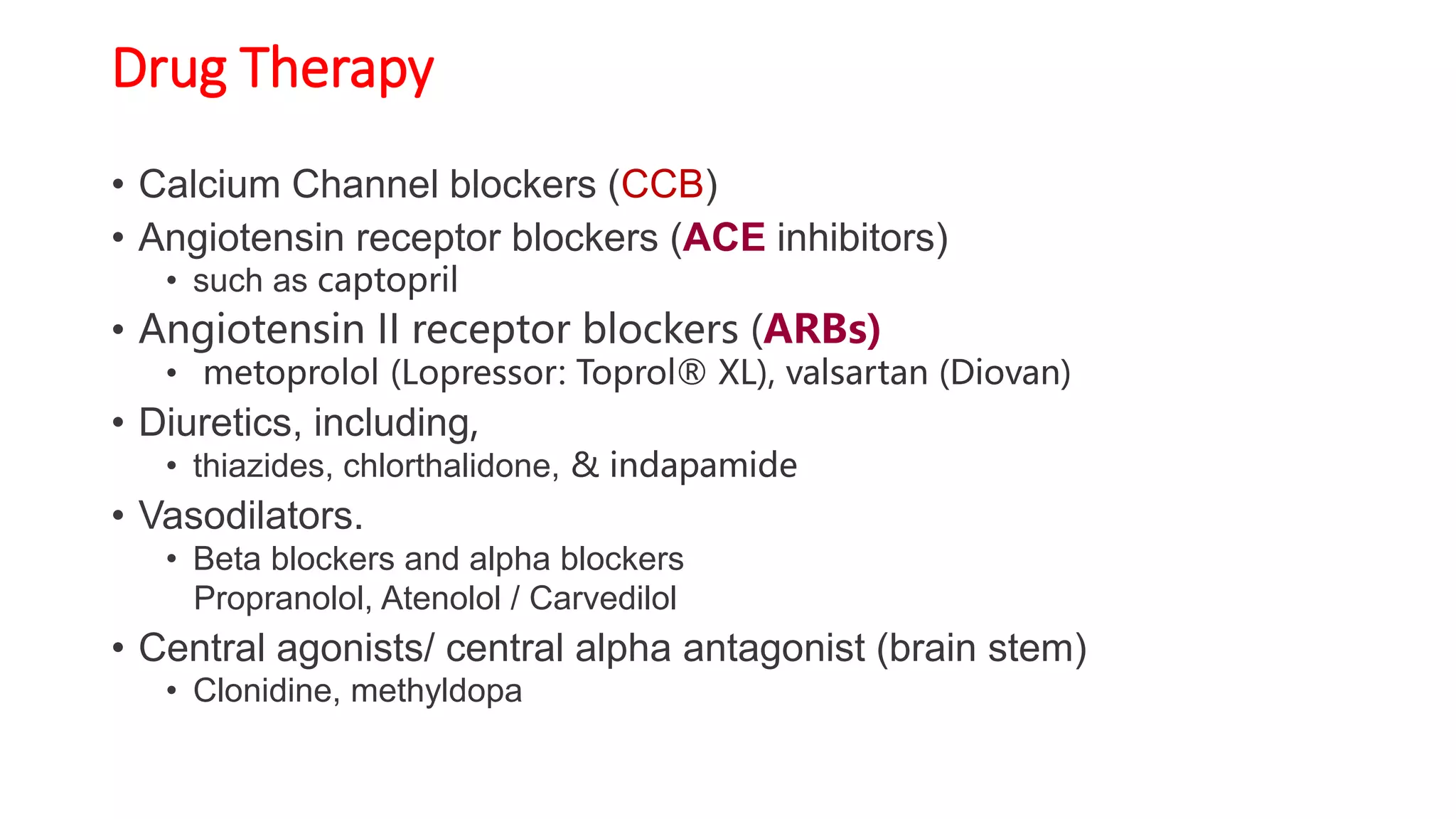 Drug Therapy

• Calcium Channel blockers (CCB)
• Angiotensin receptor blockers (ACE inhibitors)
  • such as captopril
• Angiotensin II receptor blockers (ARBs)
  • metoprolol (Lopressor: Toprol® XL), valsartan (Diovan)
• Diuretics, including,
  • thiazides, chlorthalidone, & indapamide
• Vasodilators.
  • Beta blockers and alpha blockers
  Propranolol, Atenolol / Carvedilol
• Central agonists/ central alpha antagonist (brain stem)
  • Clonidine, methyldopa